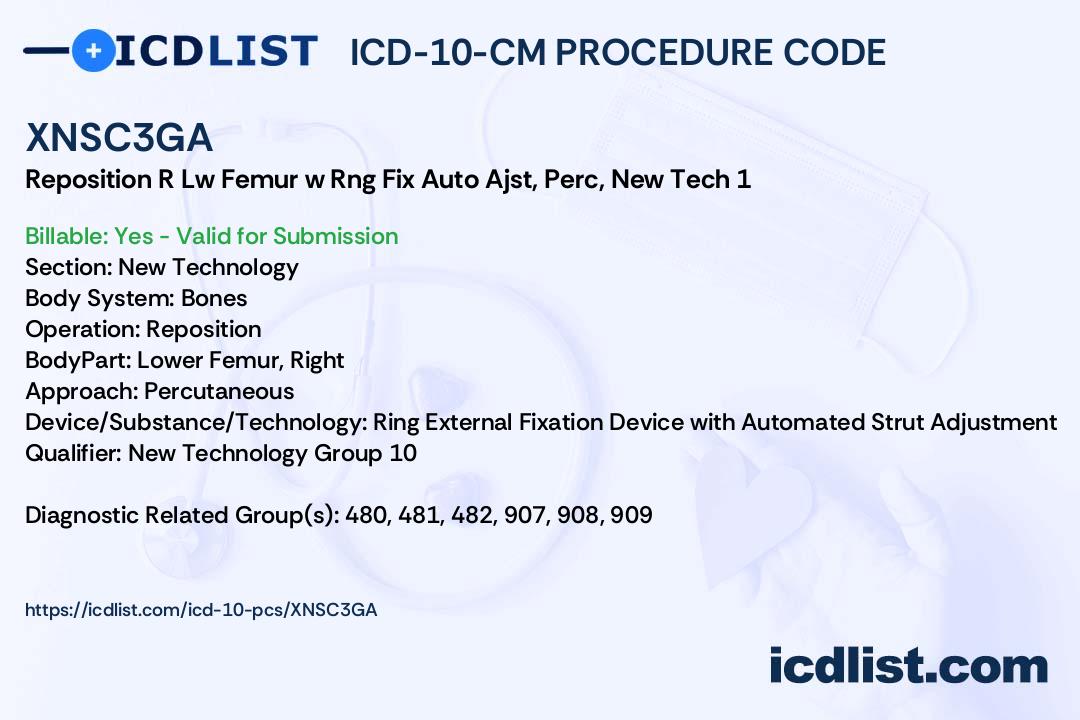 ICDLIST ICD-10-CM PROCEDURE CODE

XNSC3GA

Reposition R Lw Femur w Rng Fix Auto Ajst, Perc, New Tech 1

Billable: Yes - Valid for Submission
Section: New Technology
Body System: Bones
Operation: Reposition
BodyPart: Lower Femur, Right
Approach: Percutaneous
Device/Substance/Technology: Ring External Fixation Device with Automated Strut Adjustment
Qualifier: New Technology Group 10

Diagnostic Related Group(s): 480, 481, 482, 907, 908, 909

https://icdlist.com/icd-10-pcs/XNSC3GA

icdlist.com